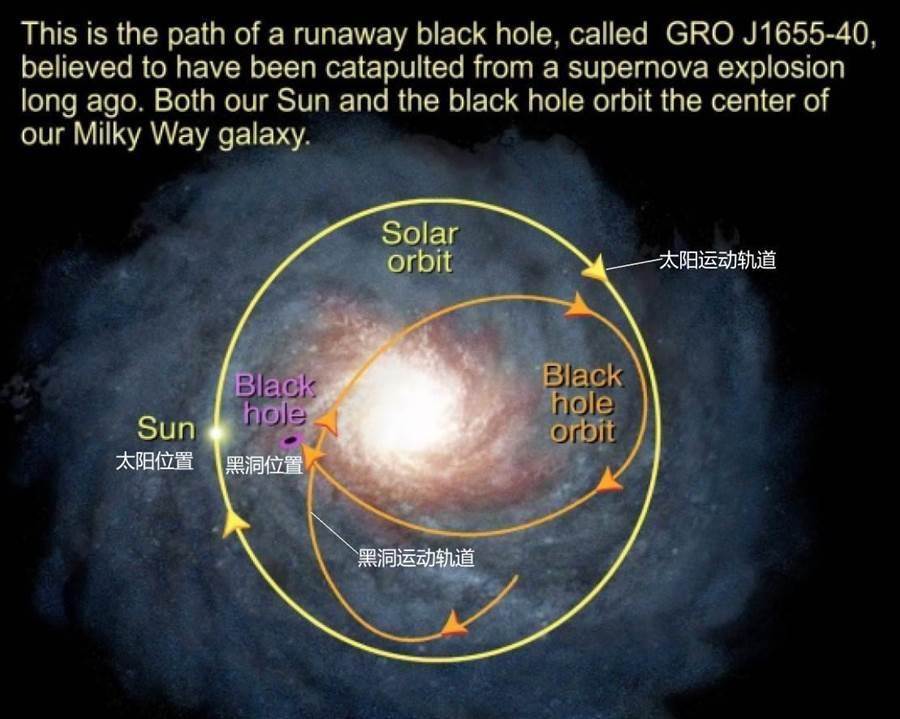 This is the path of a runaway black hole, called GRO J1655-40, believed to have been catapulted from a supernova explosion long ago. Both our Sun and the black hole orbit the center of our Milky Way galaxy.

Solar orbit

太阳运动轨道

Black hole

Black hole orbit

Sun

太阳位置

黑洞位置

黑洞运动轨道